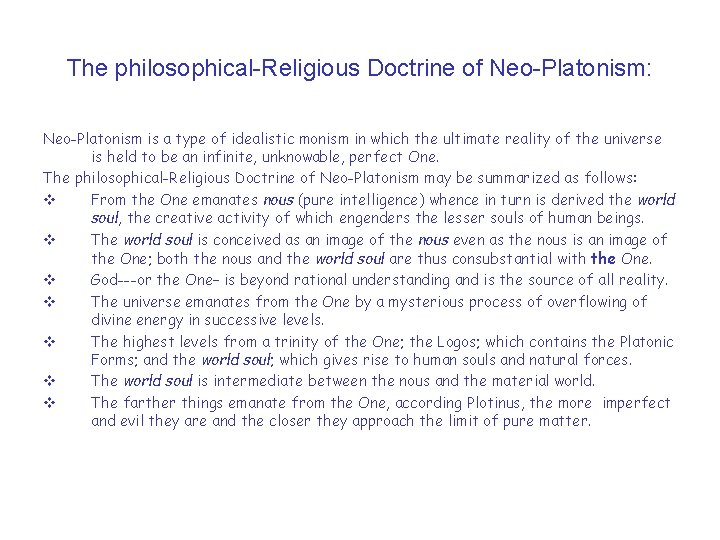 The philosophical-Religious Doctrine of Neo-Platonism:

Neo-Platonism is a type of idealistic monism in which the ultimate reality of the universe is held to be an infinite, unknowable, perfect One.

The philosophical-Religious Doctrine of Neo-Platonism may be summarized as follows:

❖ From the One emanates nous (pure intelligence) whence in turn is derived the world soul, the creative activity of which engenders the lesser souls of human beings.

❖ The world soul is conceived as an image of the nous even as the nous is an image of the One; both the nous and the world soul are thus consubstantial with the One.

❖ God---or the One– is beyond rational understanding and is the source of all reality.

❖ The universe emanates from the One by a mysterious process of overflowing of divine energy in successive levels.

❖ The highest levels from a trinity of the One; the Logos; which contains the Platonic Forms; and the world soul; which gives rise to human souls and natural forces.

❖ The world soul is intermediate between the nous and the material world.

❖ The farther things emanate from the One, according Plotinus, the more imperfect and evil they are and the closer they approach the limit of pure matter.